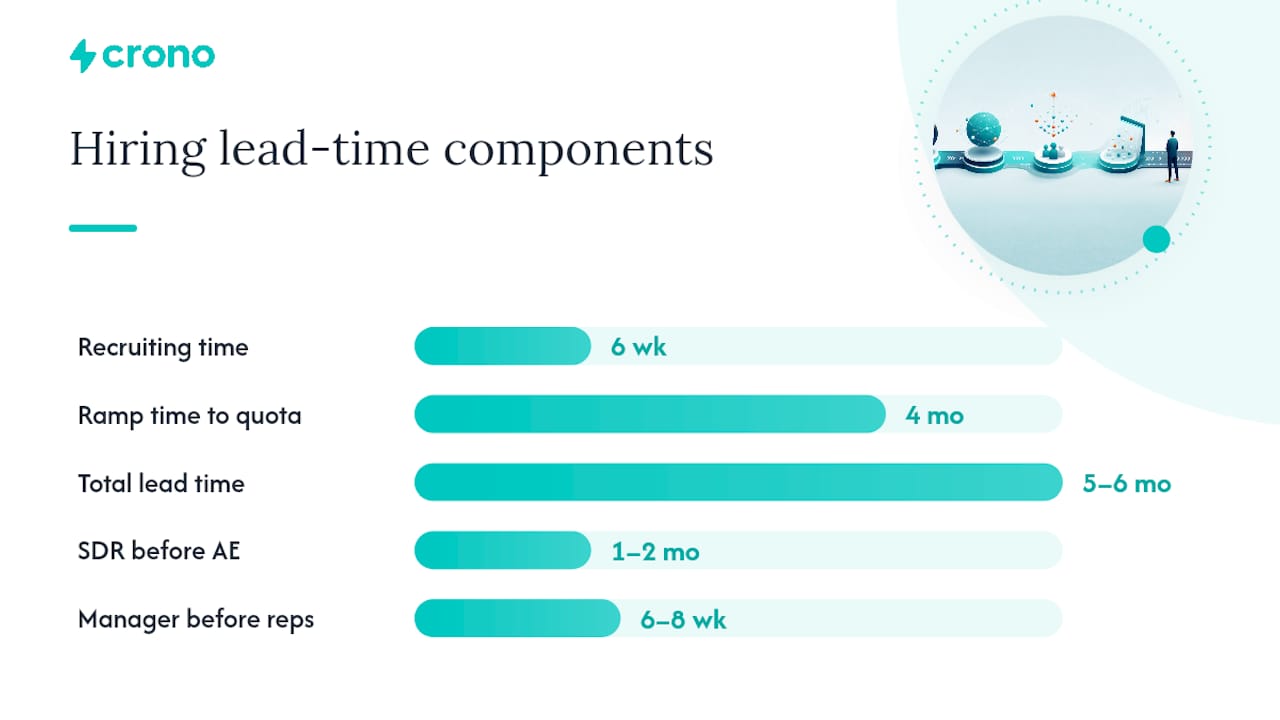 crono

Hiring lead-time components

Recruiting time 6 wk
Ramp time to quota 4 mo
Total lead time 5–6 mo
SDR before AE 1–2 mo
Manager before reps 6–8 wk